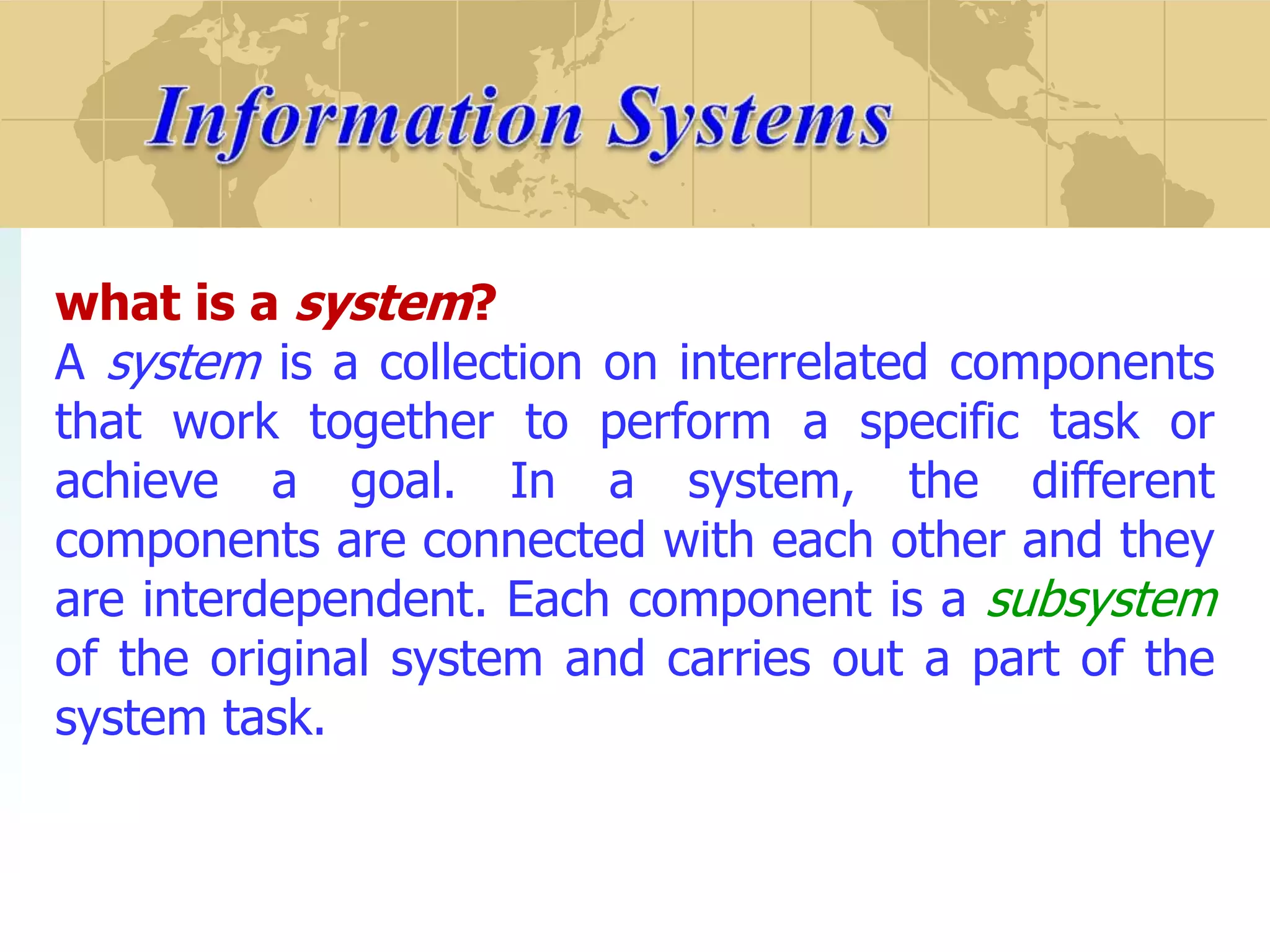 Information Systems

what is a system?

A system is a collection on interrelated components that work together to perform a specific task or achieve a goal. In a system, the different components are connected with each other and they are interdependent. Each component is a subsystem of the original system and carries out a part of the system task.